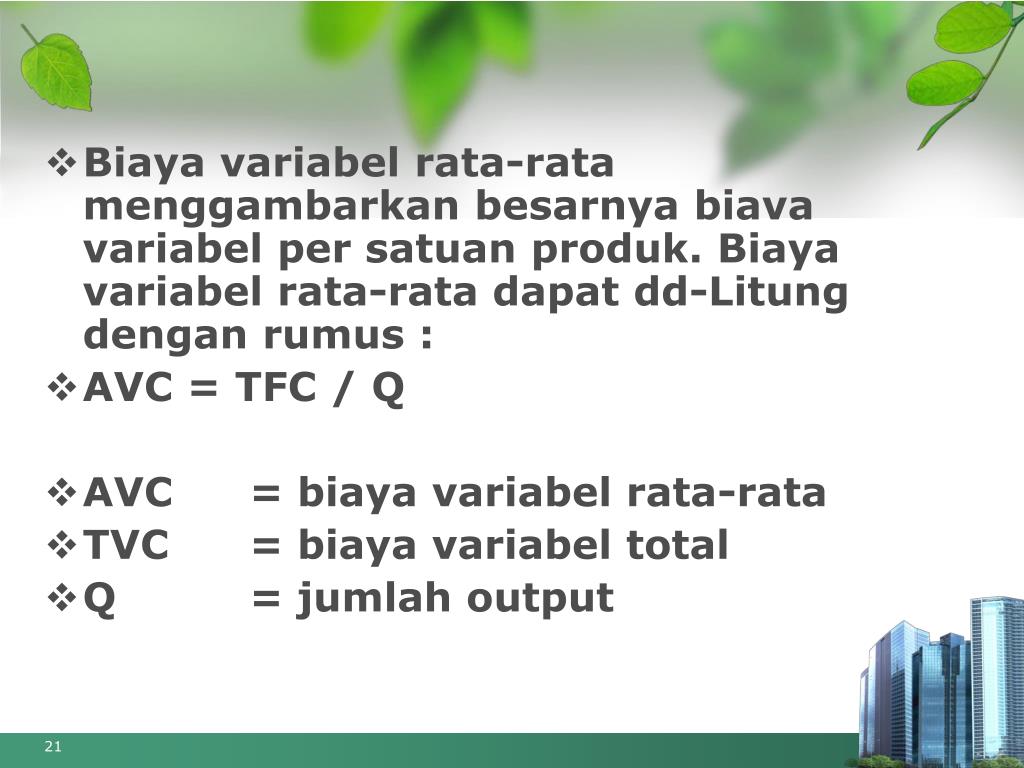 ❖ Biaya variabel rata-rata menggambarkan besarnya biava variabel per satuan produk. Biaya variabel rata-rata dapat dd-Litung dengan rumus :

❖ AVC = TFC / Q

❖ AVC = biaya variabel rata-rata

❖ TVC = biaya variabel total

❖ Q = jumlah output

21